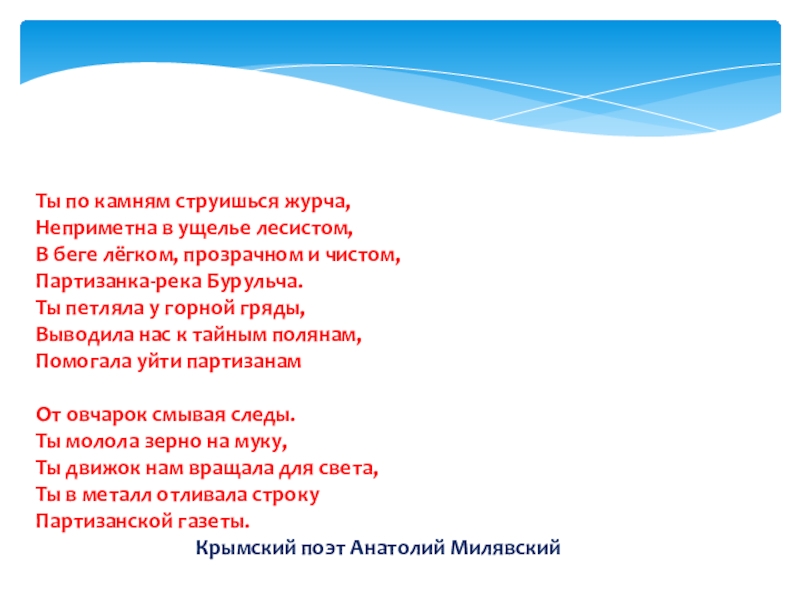 Ты по камням струишься журча,
Неприметна в ущелье лесистом,
В беге лёгком, прозрачном и чистом,
Партизанка-река Бурульча.
Ты петляла у горной гряды,
Выводила нас к тайным полянам,
Помогала уйти партизанам

От овчарок смывая следы.
Ты молола зерно на муку,
Ты движок нам вращала для света,
Ты в металл отливала строку
Партизанской газеты.

Крымский поэт Анатолий Милявский